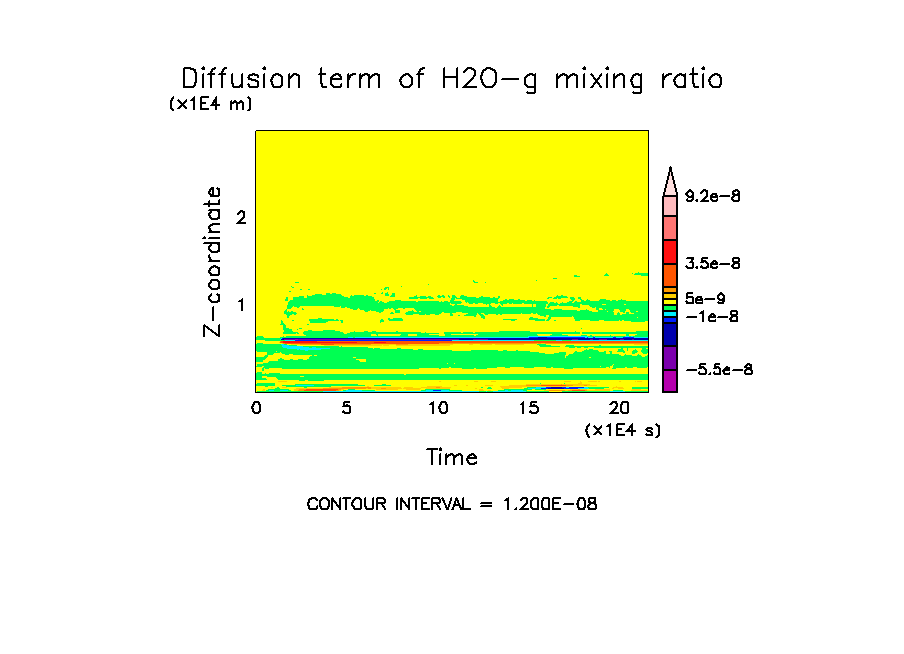 Diffusion term of H2O-g mixing ratio

(x1E4 m)

Z-coordinate

2

1

0

5

10

15

20

(x1E4 s)

Time

9.2e-8

3.5e-8

5e-9

-1e-8

-5.5e-8

CONTOUR INTERVAL = 1.200E-08